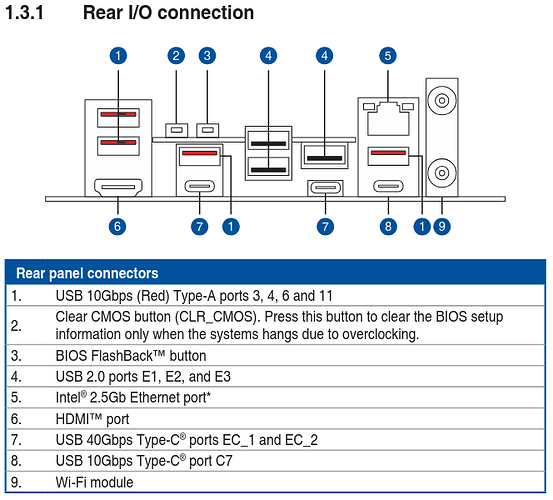 1.3.1 Rear I/O connection

1 2 3 4 4 5

6 7 1 7 8 1 9

| Rear panel connectors | |
|---|---|
| 1. | USB 10Gbps (Red) Type-A ports 3, 4, 6 and 11 |
| 2. | Clear CMOS button (CLR_CMOS). Press this button to clear the BIOS setup information only when the systems hangs due to overclocking. |
| 3. | BIOS FlashBack™ button |
| 4. | USB 2.0 ports E1, E2, and E3 |
| 5. | Intel® 2.5Gb Ethernet port* |
| 6. | HDMI™ port |
| 7. | USB 40Gbps Type-C® ports EC_1 and EC_2 |
| 8. | USB 10Gbps Type-C® port C7 |
| 9. | Wi-Fi module |